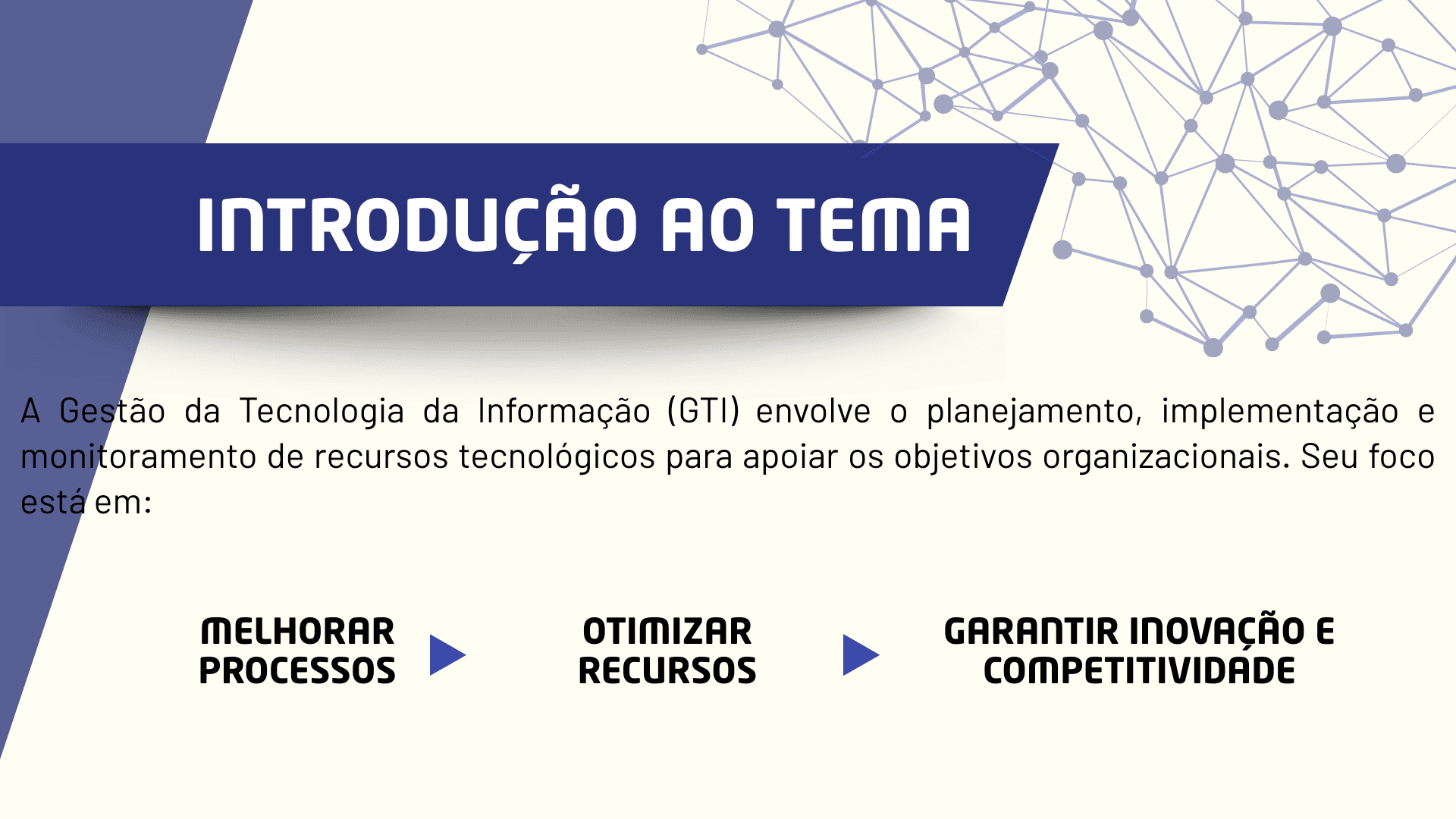 INTRODUÇÃO AO TEMA

A Gestão da Tecnologia da Informação (GTI) envolve o planejamento, implementação e monitoramento de recursos tecnológicos para apoiar os objetivos organizacionais. Seu foco está em:

MELHORAR PROCESSOS

OTIMIZAR RECURSOS

GARANTIR INOVAÇÃO E COMPETITIVIDADE